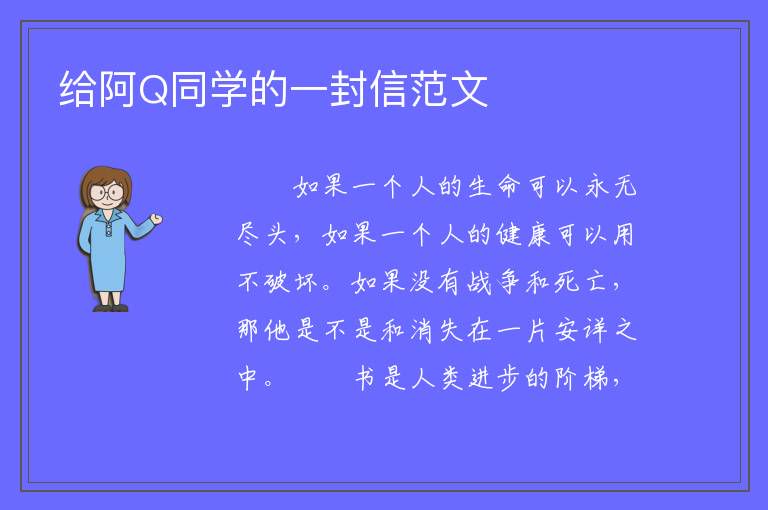 给阿Q同学的一封信范文

如果一个人的生命可以永无尽头，如果一个人的健康可以用不破坏。如果没有战争和死亡，那他是不是和消失在一片安详之中。　　书是人类进步的阶梯，